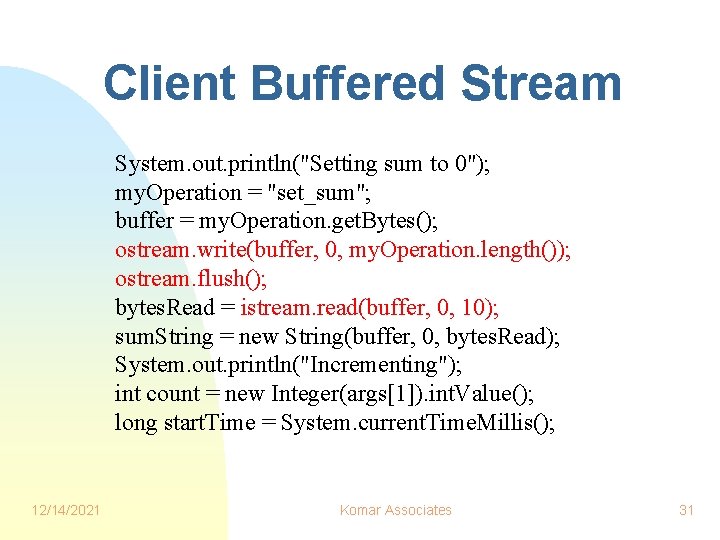 Client Buffered Stream

System.out.println("Setting sum to 0");
myOperation = "set_sum";
buffer = myOperation.getBytes();
ostream.write(buffer, 0, myOperation.length());
ostream.flush();
bytesRead = istream.read(buffer, 0, 10);
sumString = new String(buffer, 0, bytesRead);
System.out.println("Incrementing");
int count = new Integer(args[1]).intValue();
long startTime = System.currentTimeMillis();

12/14/2021 Komar Associates 31